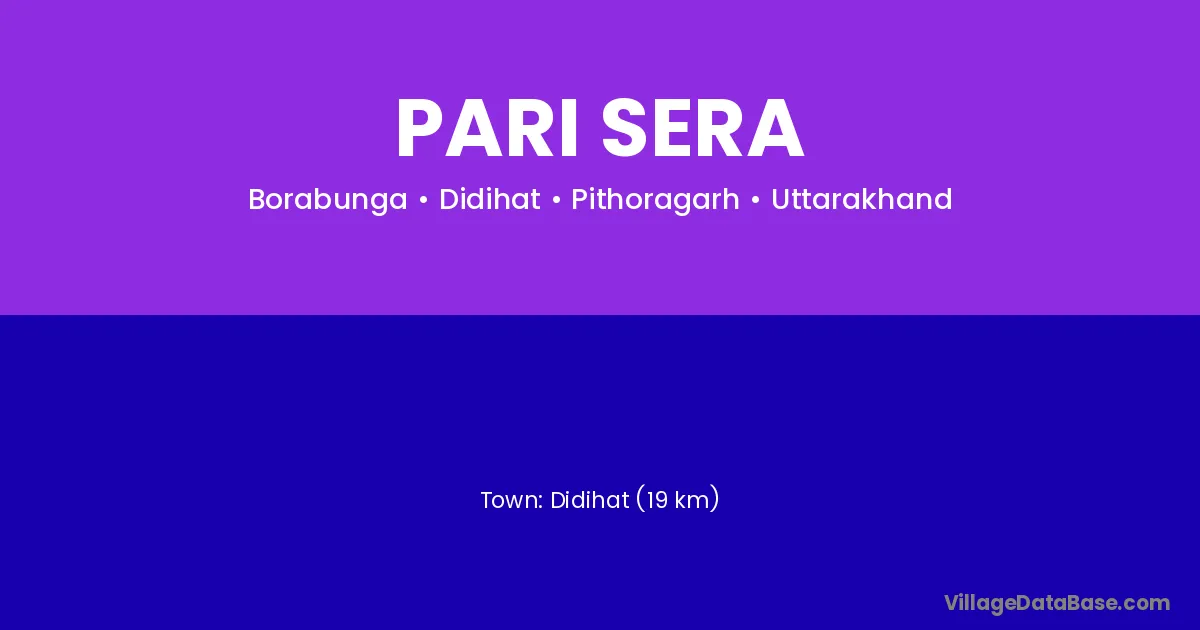 PARI SERA

Borabunga • Didihat • Pithoragarh • Uttarakhand

Town: Didihat (19 km)

VillageDataBase.com